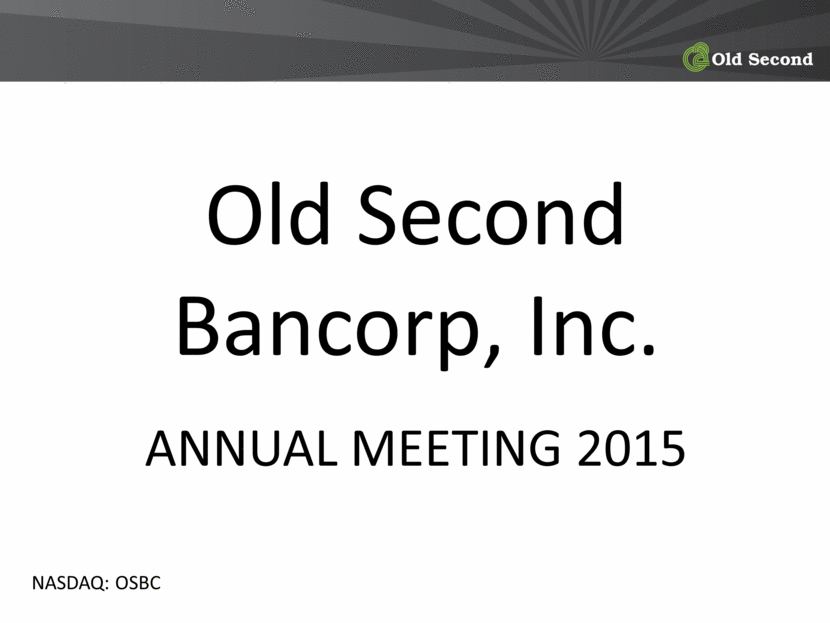 Old Second

Old Second Bancorp, Inc.

ANNUAL MEETING 2015

NASDAQ: OSBC